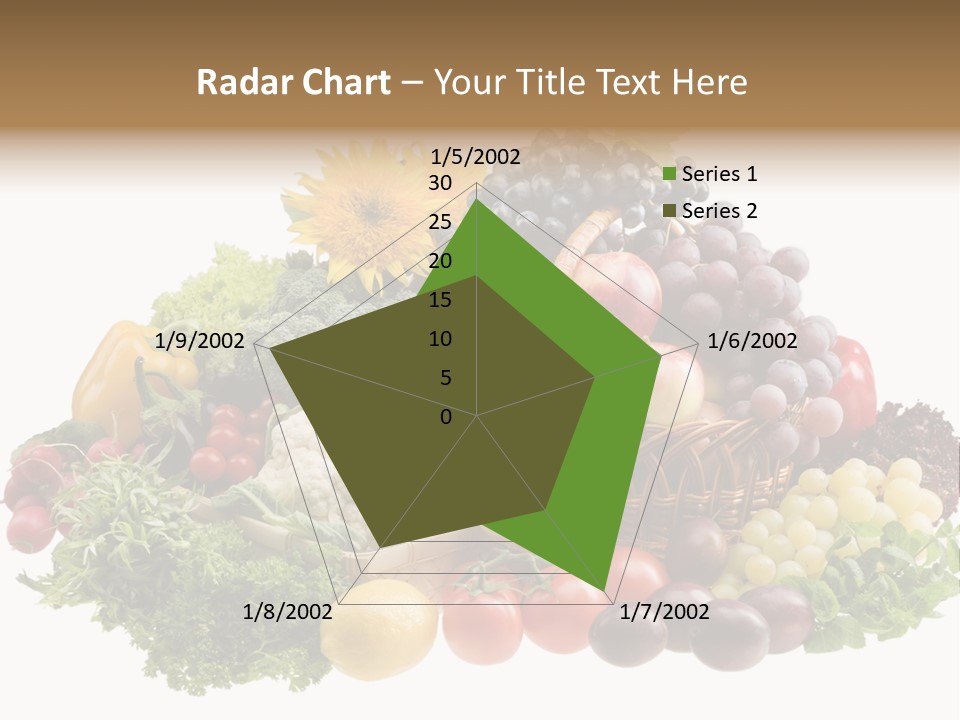 Radar Chart – Your Title Text Here

1/5/2002
30
25
20
15
10
5
0
1/6/2002
1/7/2002
1/8/2002
1/9/2002

Series 1
Series 2